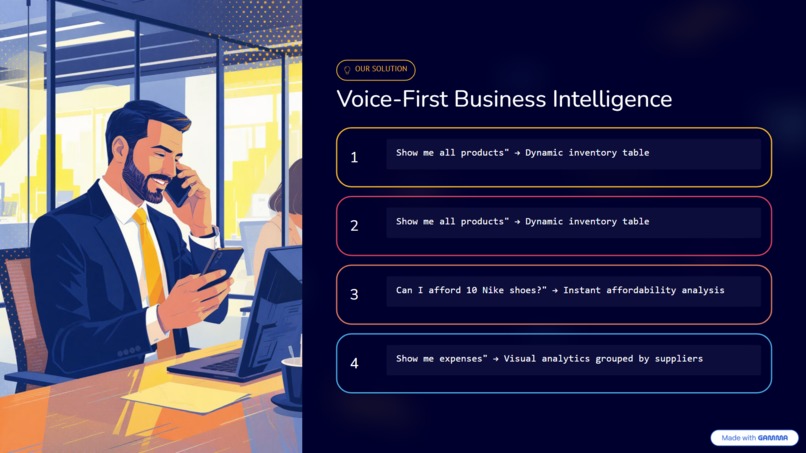 OUR SOLUTION

Voice-First Business Intelligence

1

Show me all products" → Dynamic inventory table

2

Show me all products" → Dynamic inventory table

3

Can I afford 10 Nike shoes?" → Instant affordability analysis

4

Show me expenses" → Visual analytics grouped by suppliers

Made with GAMMA